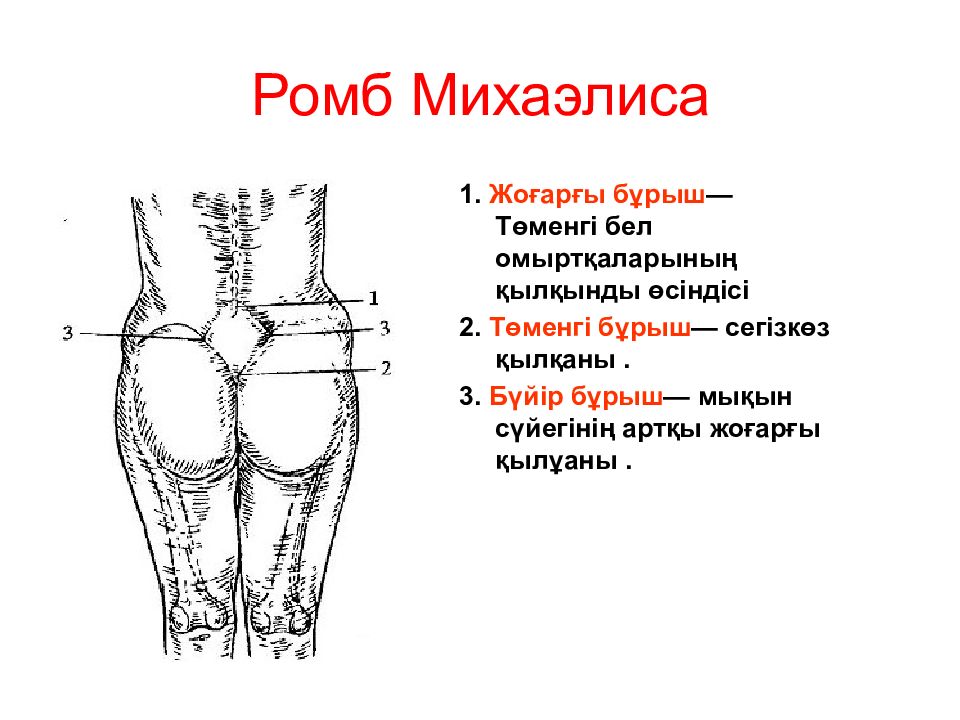 Ромб Михаэлиса

1
3
3
2

1. Жоғарғы бұрыш— Төменгі бел омыртқаларының қылқынды өсіндісі

2. Төменгі бұрыш— сегізкөз қылқаны .

3. Бүйір бұрыш— мықын сүйегінің артқы жоғарғы қылұаны .